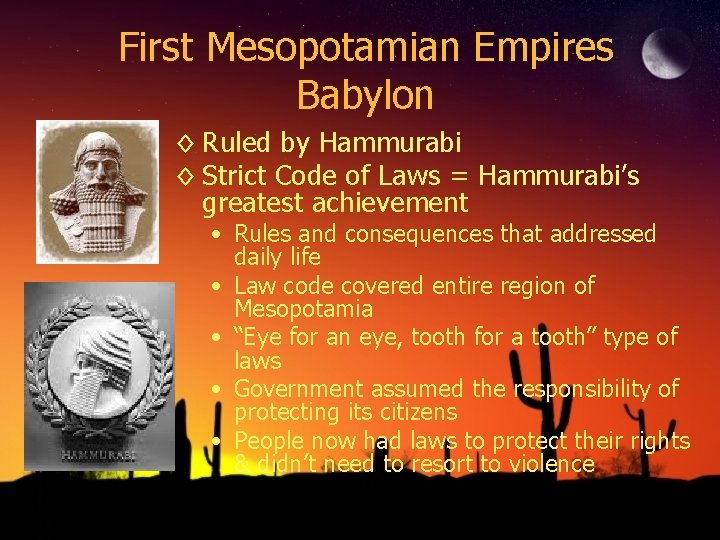 First Mesopotamian Empires
Babylon

◊ Ruled by Hammurabi
◊ Strict Code of Laws = Hammurabi's greatest achievement
• Rules and consequences that addressed daily life
• Law code covered entire region of Mesopotamia
• "Eye for an eye, tooth for a tooth" type of laws
• Government assumed the responsibility of protecting its citizens
• People now had laws to protect their rights & didn't need to resort to violence

HAMMURABI